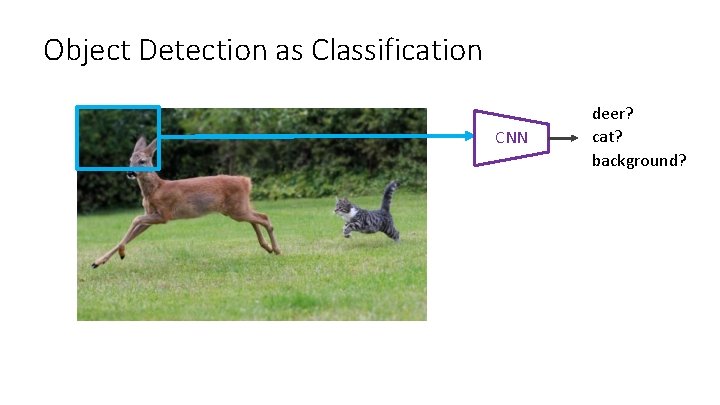 Object Detection as Classification

CNN

deer?
cat?
background?